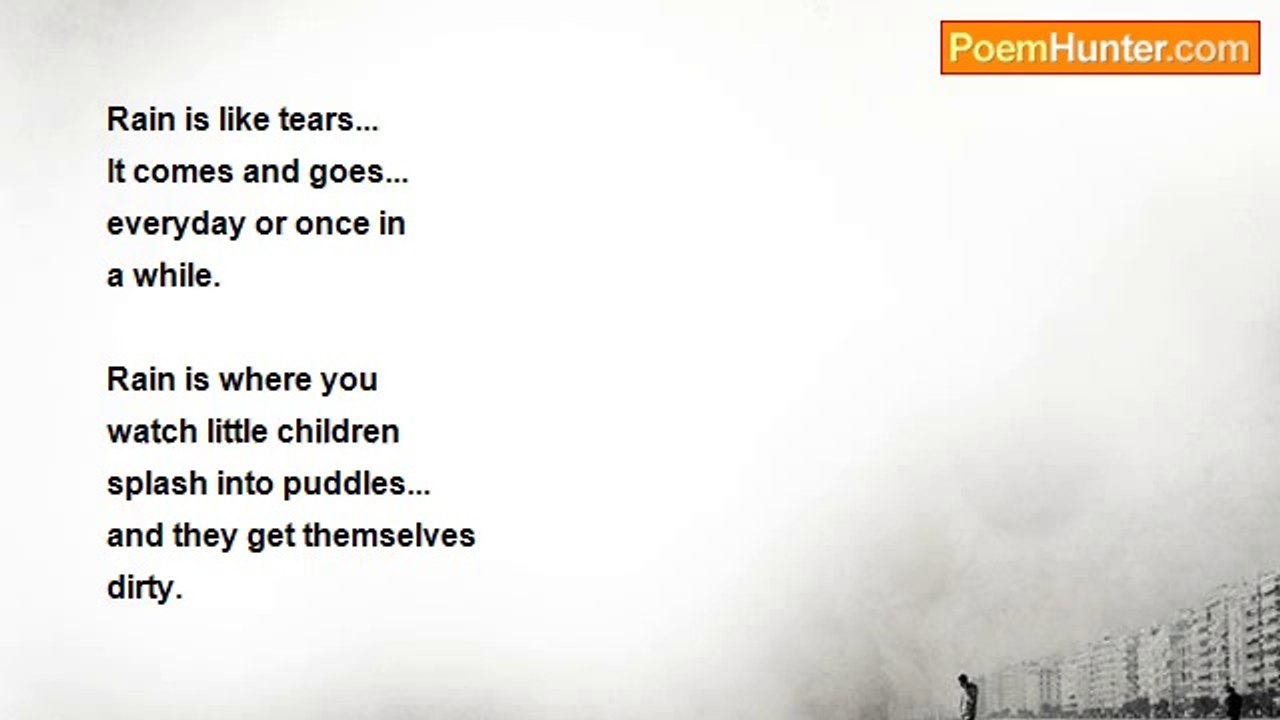 PoemHunter.com

Rain is like tears...
It comes and goes...
everyday or once in
a while.

Rain is where you
watch little children
splash into puddles...
and they get themselves
dirty.